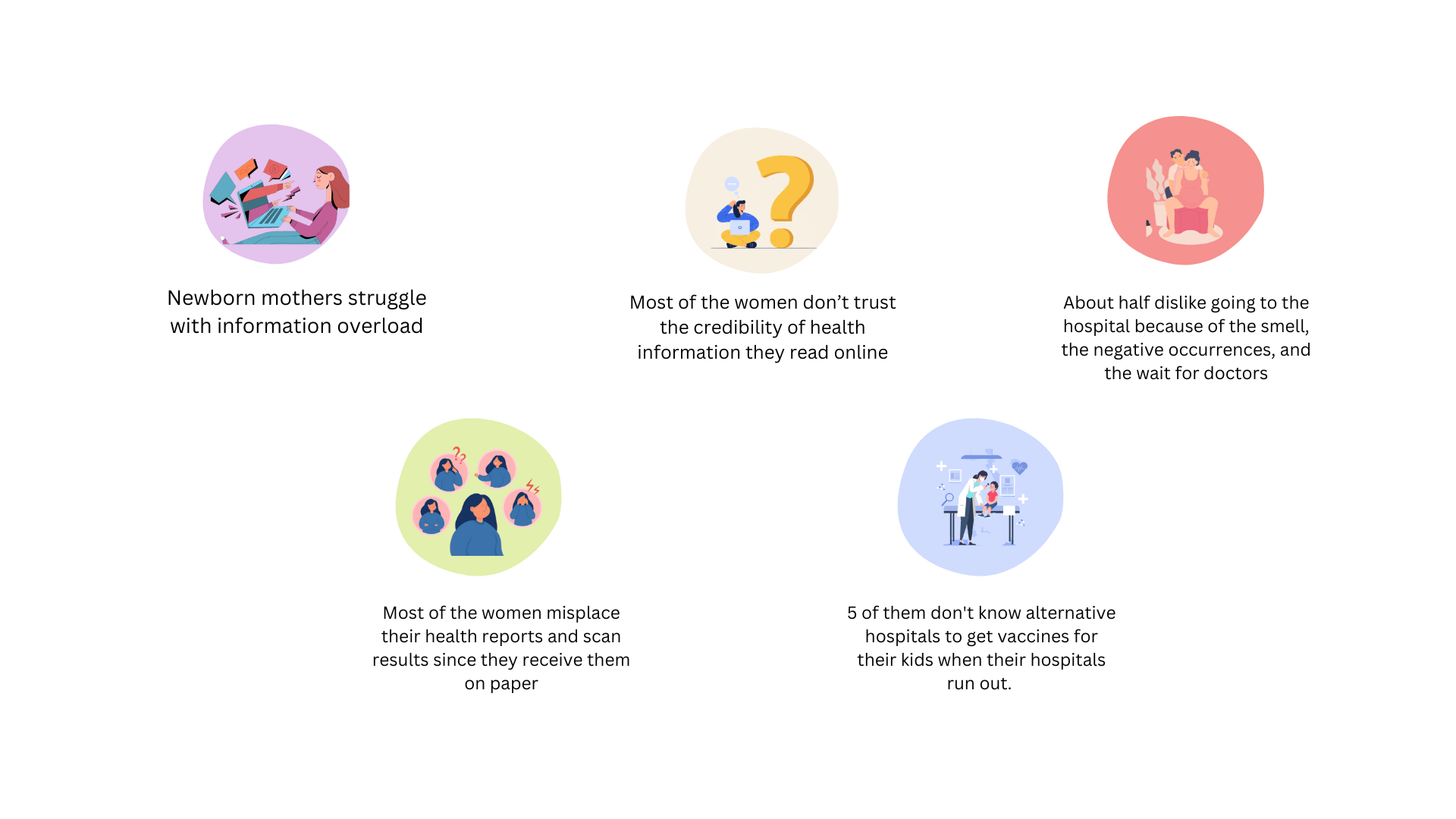 Newborn mothers struggle with information overload

Most of the women don’t trust the credibility of health information they read online

About half dislike going to the hospital because of the smell, the negative occurrences, and the wait for doctors

Most of the women misplace their health reports and scan results since they receive them on paper

5 of them don't know alternative hospitals to get vaccines for their kids when their hospitals run out.